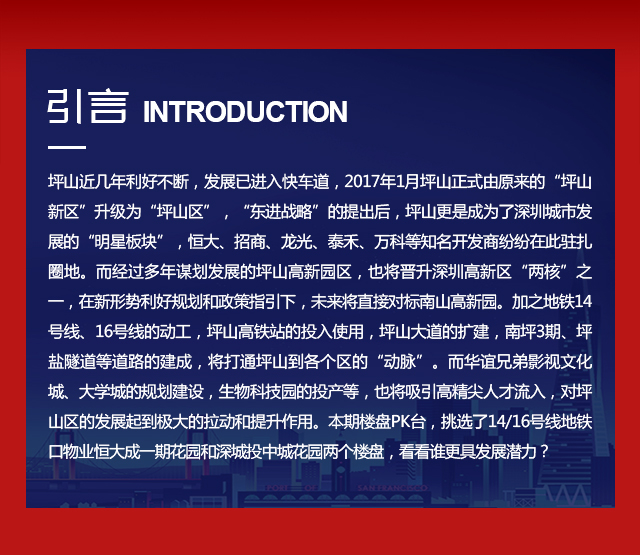 引言 INTRODUCTION

坪山近几年利好不断，发展已进入快车道，2017年1月坪山正式由原来的“坪山新区”升级为“坪山区”，“东进战略”的提出后，坪山更是成为了深圳城市发展的“明星板块”，恒大、招商、龙光、泰禾、万科等知名开发商纷纷在此驻扎圈地。而经过多年谋划发展的坪山高新园区，也将晋升深圳高新区“两核”之一，在新形势利好规划和政策指引下，未来将直接对标南山高新园。加之地铁14号线、16号线的动工，坪山高铁站的投入使用，坪山大道的扩建，南坪3期、坪盐隧道等道路的建成，将打通坪山到各个区的“动脉”。而华谊兄弟影视文化城、大学城的规划建设，生物科技园的投产等，也将吸引高精尖人才流入，对坪山区的发展起到极大的拉动和提升作用。本期楼盘PK台，挑选了14/16号线地铁口物业恒大成一期花园和深城投中城花园两个楼盘，看看谁更具发展潜力？

PORT OF SAN FRANCISCO